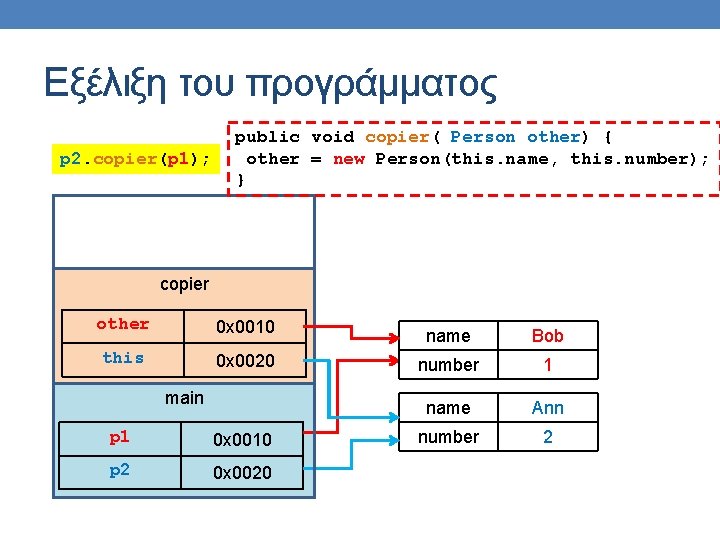 Εξέλιξη του προγράμματος

p2.copier(p1);

public void copier( Person other) {
 other = new Person(this.name, this.number);
}

copier

| other | 0x0010 |
|---|---|
| this | 0x0020 |

main

| p1 | 0x0010 |
|---|---|
| p2 | 0x0020 |

| name | Bob |
|---|---|
| number | 1 |

| name | Ann |
|---|---|
| number | 2 |